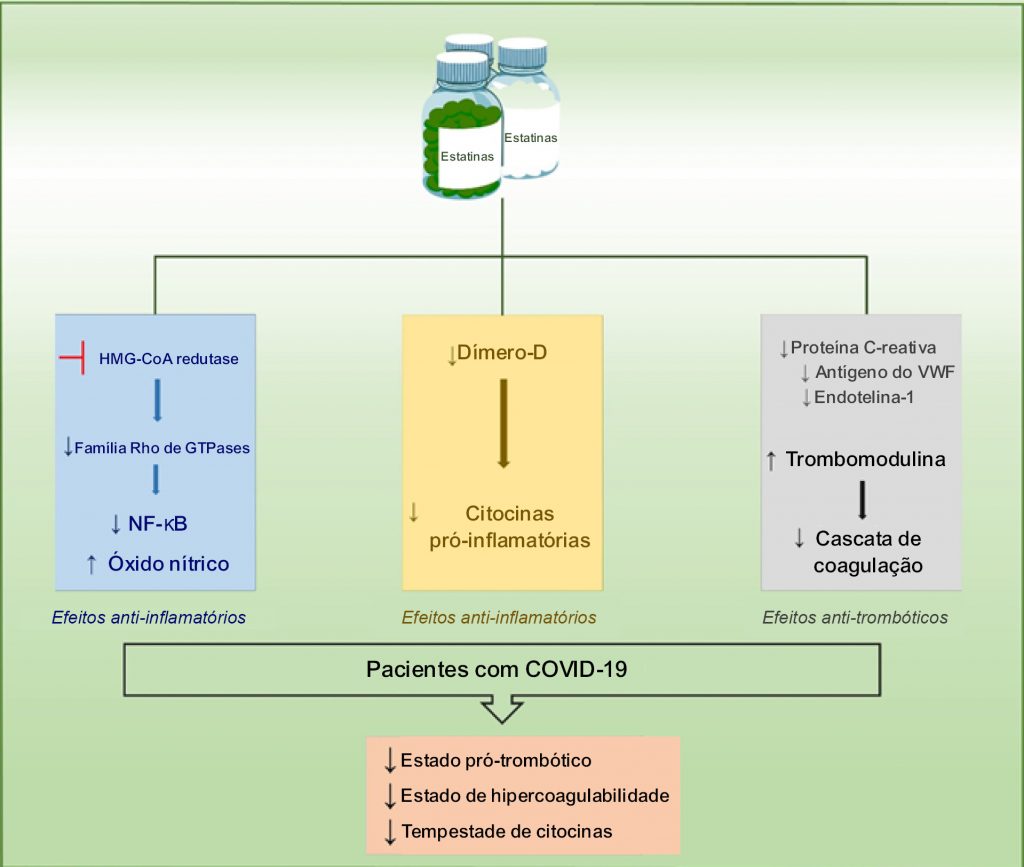 Estatinas

Estatinas

HMG-CoA redutase

↓Família Rho de GTPases

↓ NF-κB

↑ Óxido nítrico

Efeitos anti-inflamatórios

↓Dímero-D

↓ Citocinas pró-inflamatórias

Efeitos anti-inflamatórios

↓Proteína C-reativa

↓ Antígeno do VWF

↓Endotelina-1

↑ Trombomodulina

↓ Cascata de coagulação

Efeitos anti-trombóticos

Pacientes com COVID-19

↓Estado pró-trombótico

↓Estado de hipercoagulabilidade

↓Tempestade de citocinas